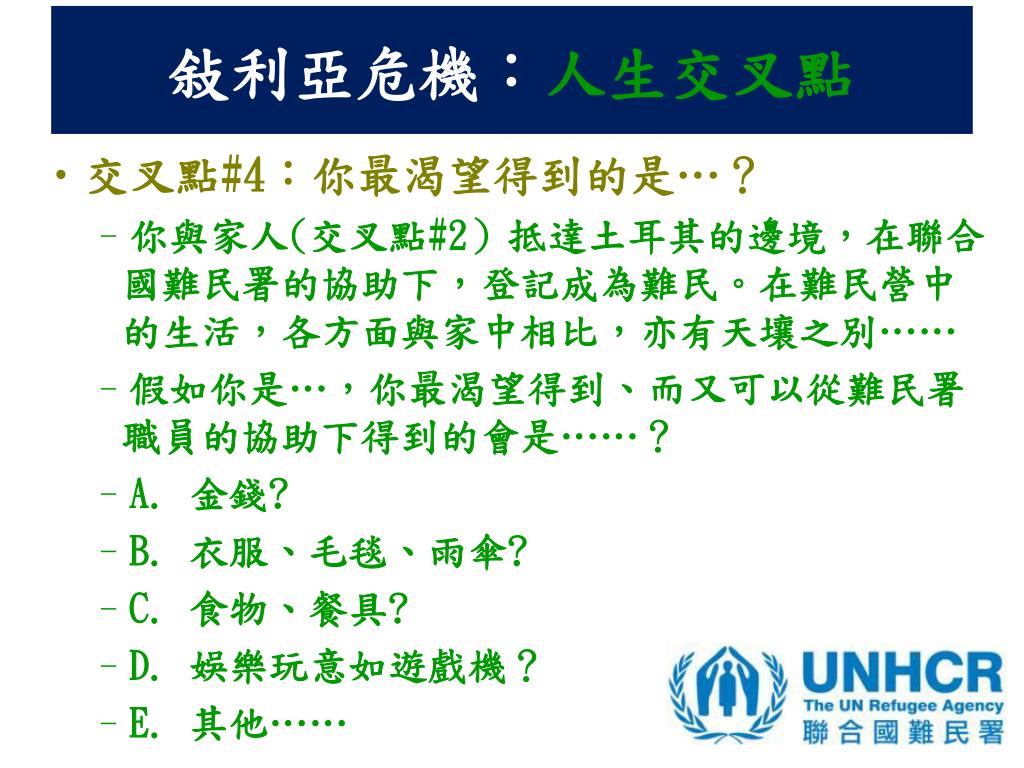 敍利亞危機：人生交叉點

• 交叉點#4：你最渴望得到的是…？

– 你與家人(交叉點#2) 抵達土耳其的邊境，在聯合國難民署的協助下，登記成為難民。在難民營中的生活，各方面與家中相比，亦有天壤之別……

– 假如你是…，你最渴望得到、而又可以從難民署職員的協助下得到的會是……？

– A. 金錢?

– B. 衣服、毛毯、雨傘?

– C. 食物、餐具?

– D. 娛樂玩意如遊戲機？

– E. 其他……

UNHCR
The UN Refugee Agency
聯合國難民署